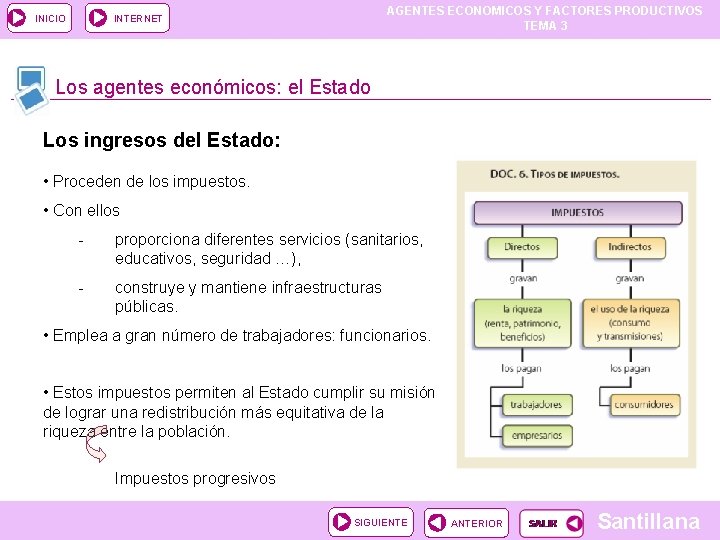 INICIO

INTERNET

AGENTES ECONOMICOS Y FACTORES PRODUCTIVOS
TEMA 3

Los agentes económicos: el Estado

Los ingresos del Estado:

• Proceden de los impuestos.

• Con ellos

- proporciona diferentes servicios (sanitarios, educativos, seguridad …),

- construye y mantiene infraestructuras públicas.

• Emplea a gran número de trabajadores: funcionarios.

• Estos impuestos permiten al Estado cumplir su misión de lograr una redistribución más equitativa de la riqueza entre la población.

Impuestos progresivos

DOC. 6. TIPOS DE IMPUESTOS.

IMPUESTOS

Directos

gravan

la riqueza (renta, patrimonio, beneficios)

los pagan

trabajadores

empresarios

Indirectos

gravan

el uso de la riqueza (consumo y transmisiones)

los pagan

consumidores

SIGUIENTE

ANTERIOR

SALIR

Santillana